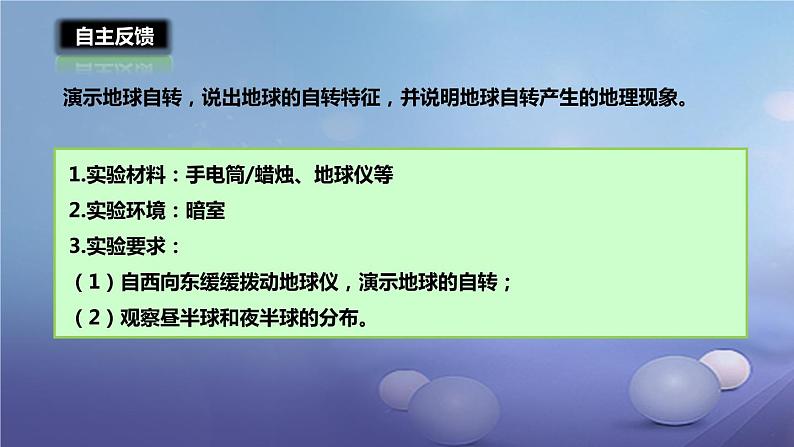 自主反馈

演示地球自转，说出地球的自转特征，并说明地球自转产生的地理现象。

1.实验材料：手电筒/蜡烛、地球仪等
2.实验环境：暗室
3.实验要求：
（1）自西向东缓缓拨动地球仪，演示地球的自转；
（2）观察昼半球和夜半球的分布。